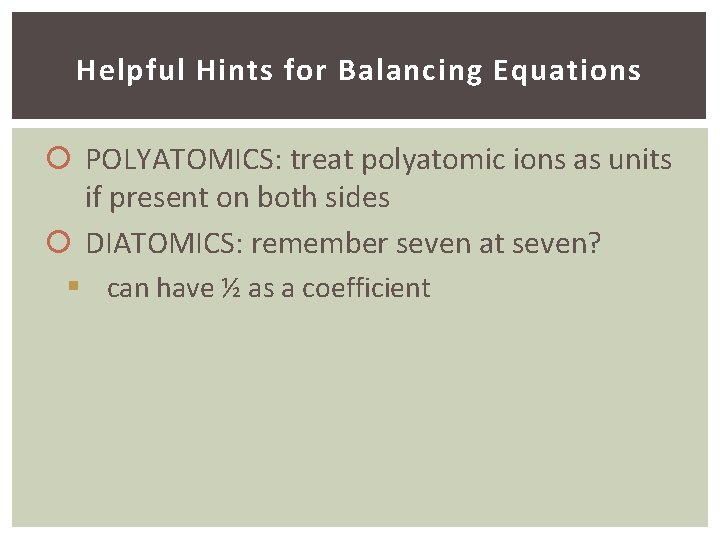 Helpful Hints for Balancing Equations

POLYATOMICS: treat polyatomic ions as units if present on both sides

DIATOMICS: remember seven at seven?

can have ½ as a coefficient